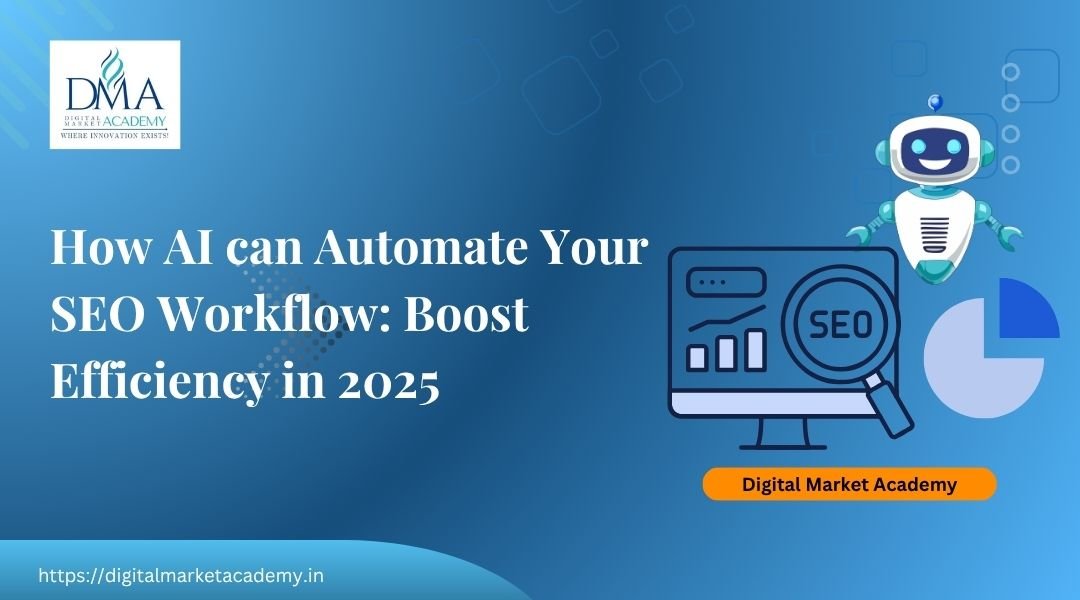 DMA
DIGITAL MARKET ACADEMY
WHERE INNOVATION EXISTS!

How AI can Automate Your SEO Workflow: Boost Efficiency in 2025

SEO

Digital Market Academy

https://digitalmarketacademy.in